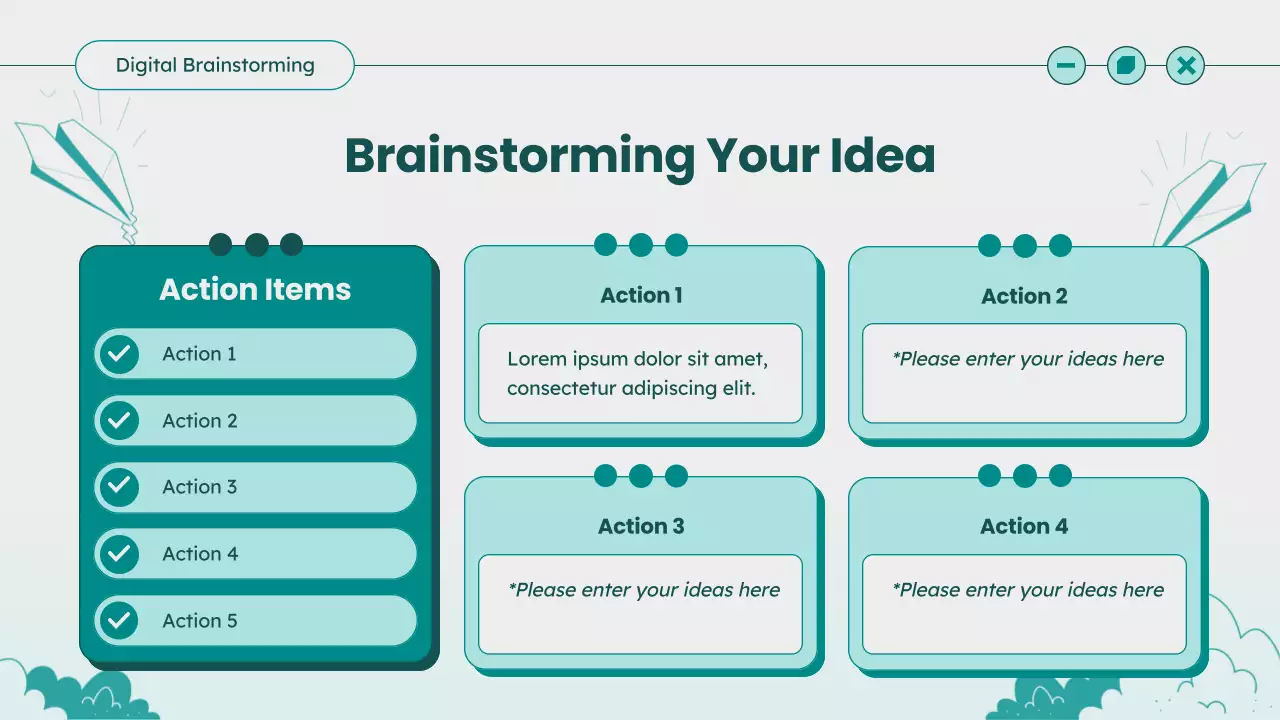 Digital Brainstorming

Brainstorming Your Idea

Action Items

Action 1

Action 2

Action 3

Action 4

Action 5

Action 1

Lorem ipsum dolor sit amet, consectetur adipiscing elit.

Action 2

*Please enter your ideas here

Action 3

*Please enter your ideas here

Action 4

*Please enter your ideas here